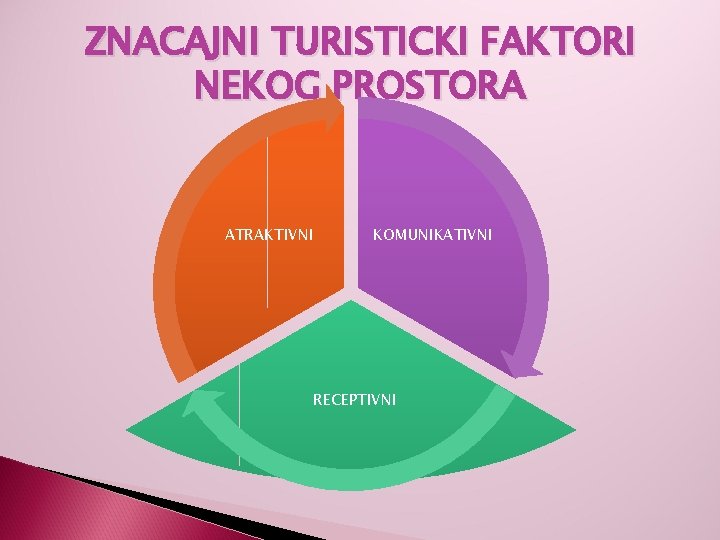 ZNACAJNI TURISTICKI FAKTORI NEKOG PROSTORA

ATRAKTIVNI

KOMUNIKATIVNI

RECEPTIVNI